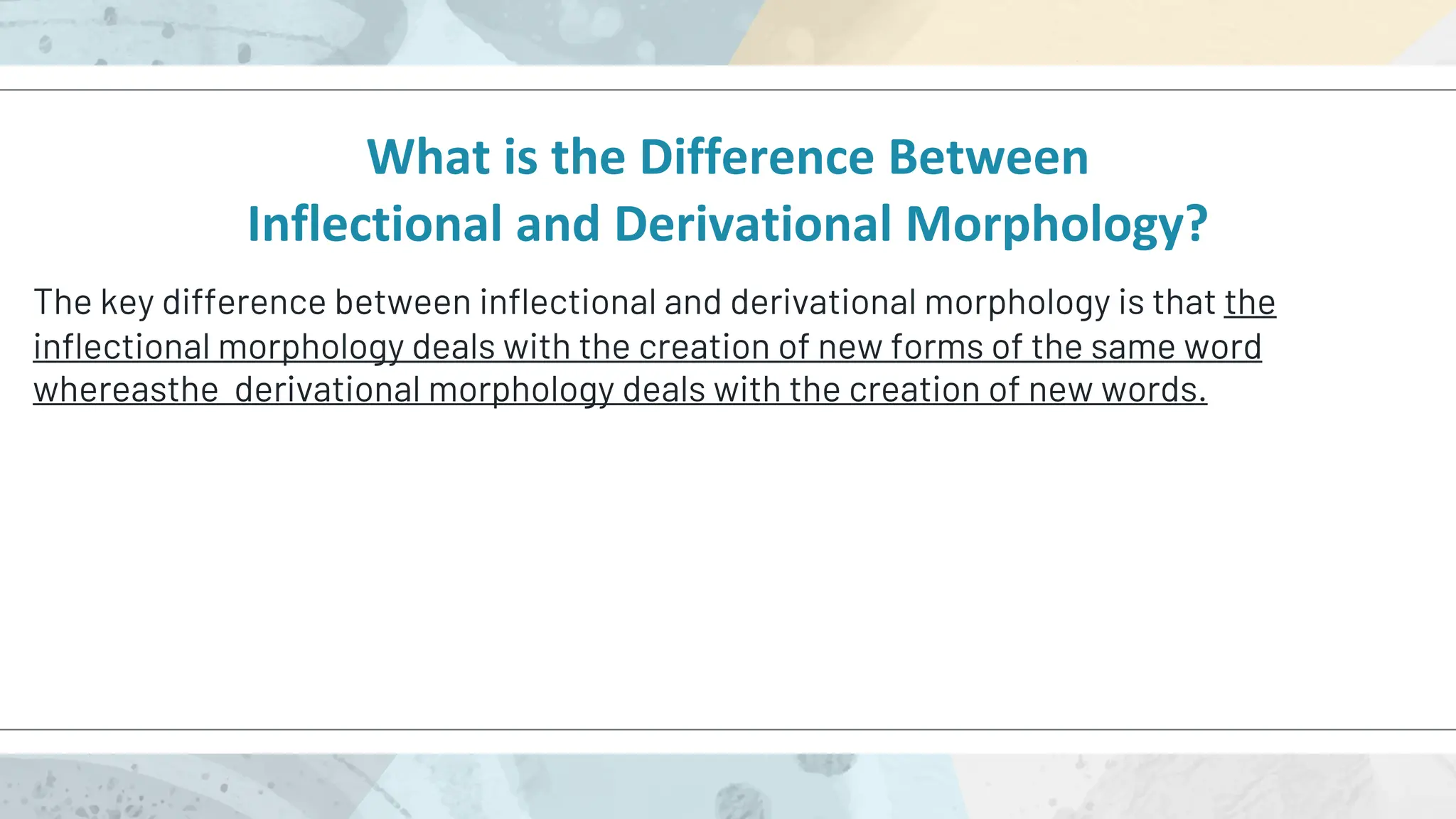 What is the Difference Between Inflectional and Derivational Morphology?

The key difference between inflectional and derivational morphology is that the inflectional morphology deals with the creation of new forms of the same word whereasthe  derivational morphology deals with the creation of new words.